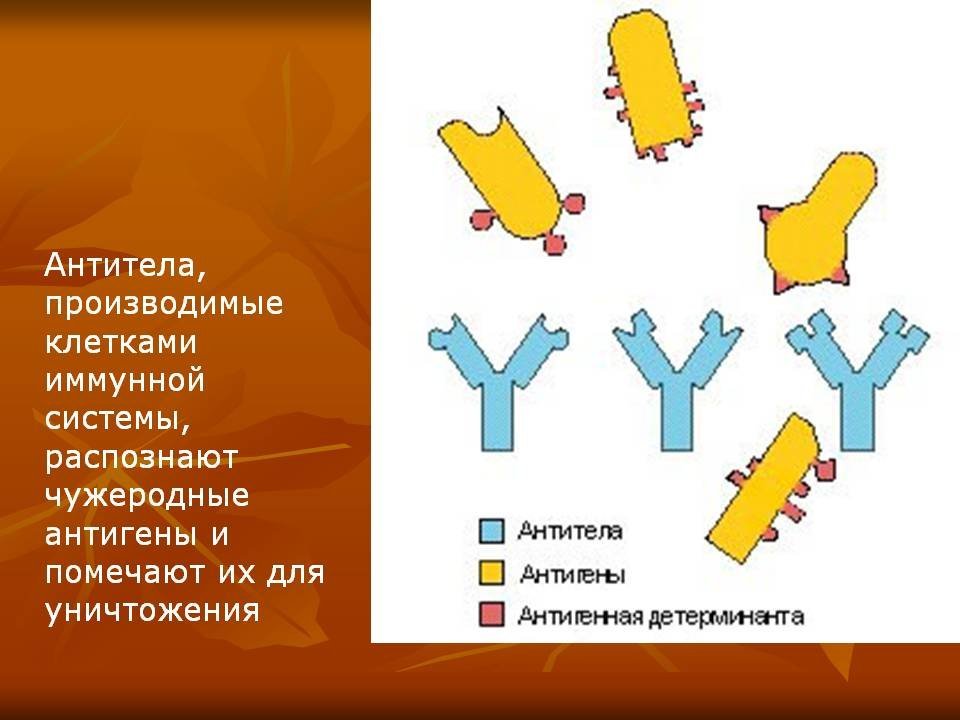 Антитела, производимые клетками иммунной системы, распознают чужеродные антигены и помечают их для уничтожения

Антитела

Антигены

Антигенная детерминанта